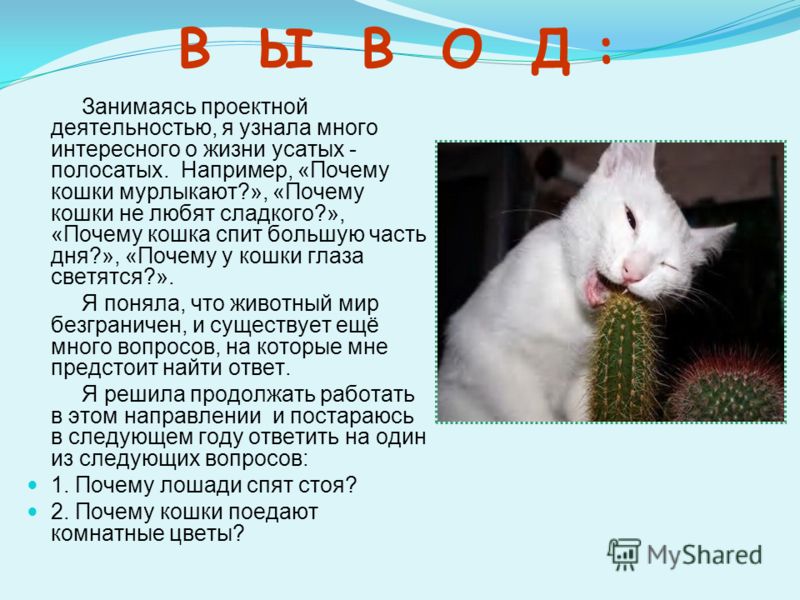 В Ы В О Д :

Занимаясь проектной деятельностью, я узнала много интересного о жизни усатых - полосатых.  Например, «Почему кошки мурлыкают?», «Почему кошки не любят сладкого?», «Почему кошка спит большую часть дня?», «Почему у кошки глаза светятся?».

Я поняла, что животный мир безграничен, и существует ещё много вопросов, на которые мне предстоит найти ответ.

Я решила продолжать работать в этом направлении  и постараюсь в следующем году ответить на один из следующих вопросов:

1. Почему лошади спят стоя?

2. Почему кошки поедают комнатные цветы?

MyShared